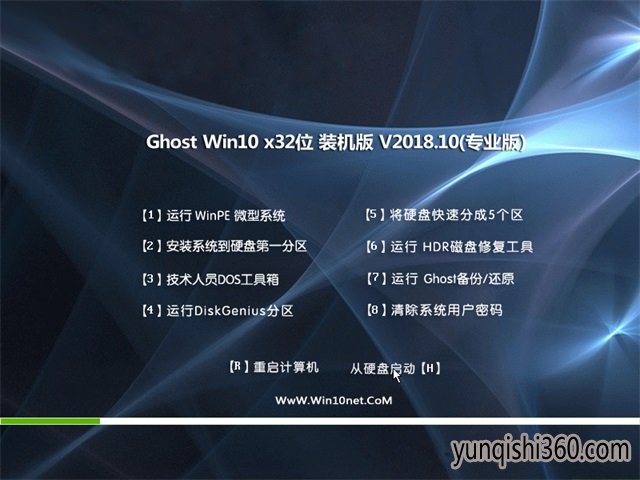 Ghost Win10 x32位 装机版 V2018.10(专业版)

【1】运行 WinPE 微型系统

【2】安装系统到硬盘第一分区

【3】技术人员DOS工具箱

【4】运行DiskGenius分区

【5】将硬盘快速分成5个区

【6】运行 HDR磁盘修复工具

【7】运行 Ghost备份/还原

【8】清除系统用户密码

【R】重启计算机 从硬盘启动【H】

WwW.Win10net.CoM

yunqishi360.com